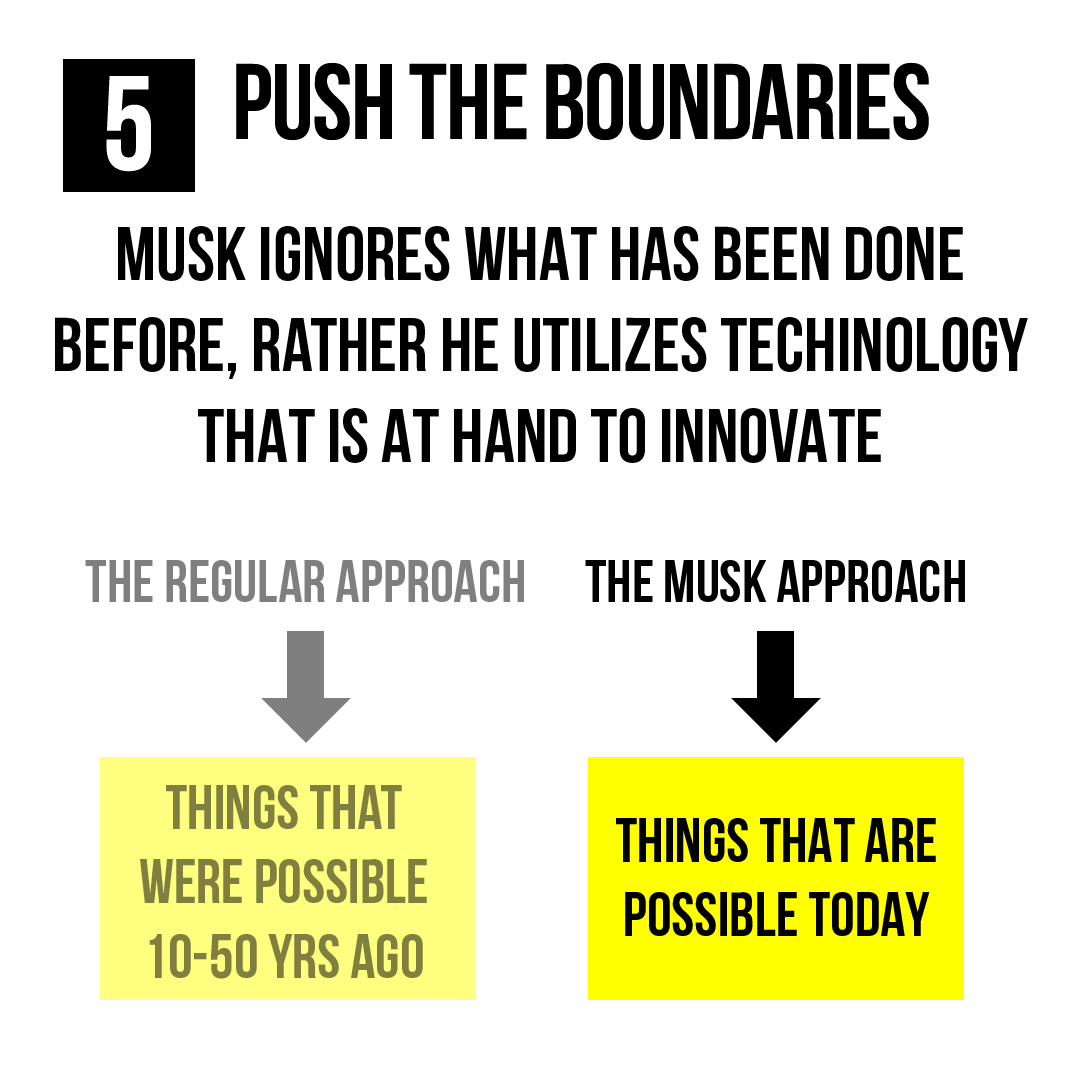 5 PUSH THE BOUNDARIES

MUSK IGNORES WHAT HAS BEEN DONE BEFORE, RATHER HE UTILIZES TECHINOLOGY THAT IS AT HAND TO INNOVATE

THE REGULAR APPROACH

THINGS THAT WERE POSSIBLE 10-50 YRS AGO

THE MUSK APPROACH

THINGS THAT ARE POSSIBLE TODAY